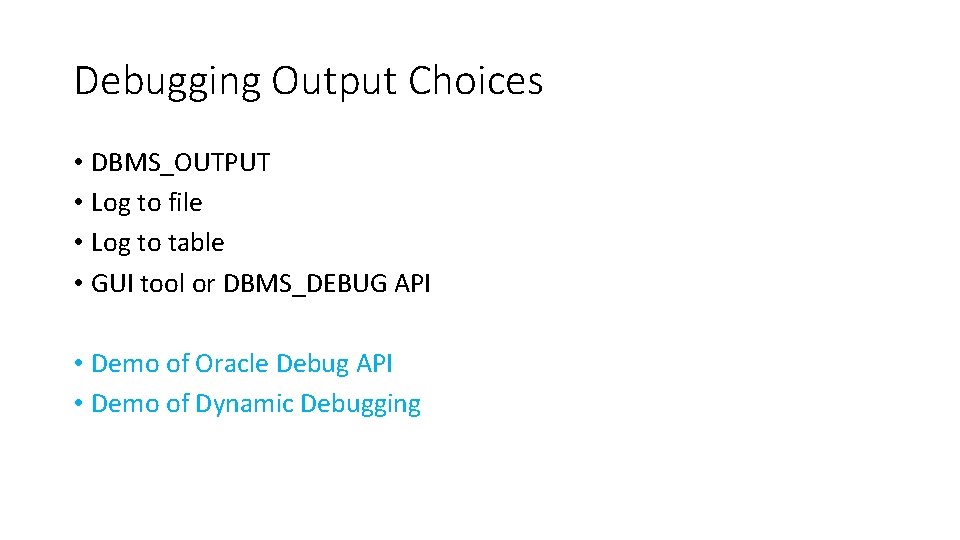 Debugging Output Choices

• DBMS_OUTPUT
• Log to file
• Log to table
• GUI tool or DBMS_DEBUG API

• Demo of Oracle Debug API
• Demo of Dynamic Debugging